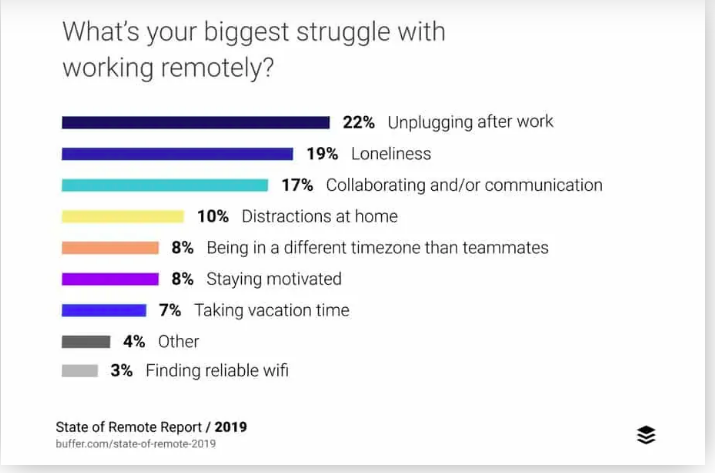 What's your biggest struggle with working remotely?

22% Unplugging after work

19% Loneliness

17% Collaborating and/or communication

10% Distractions at home

8% Being in a different timezone than teammates

8% Staying motivated

7% Taking vacation time

4% Other

3% Finding reliable wifi

State of Remote Report / 2019
buffer.com/state-of-remote-2019